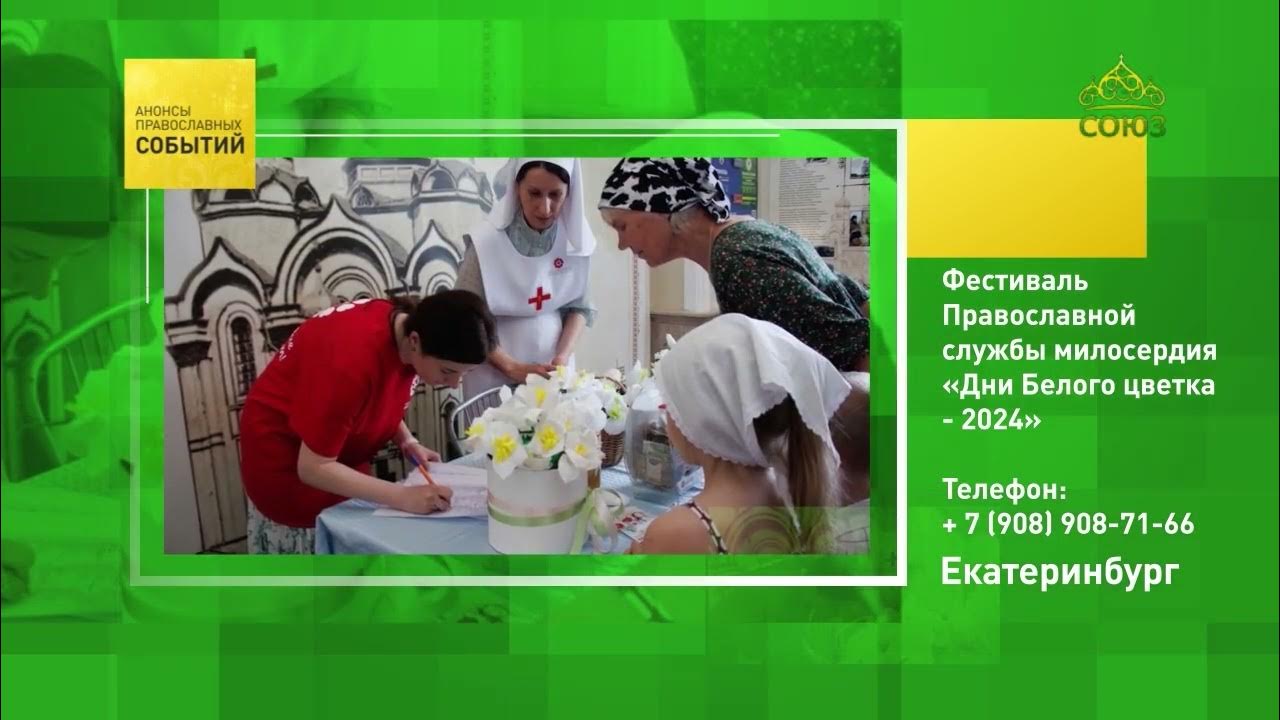 АНОНСЫ ПРАВОСЛАВНЫХ СОБЫТИЙ

СОЮЗ

Фестиваль Православной службы милосердия «Дни Белого цветка - 2024»

Телефон:
+ 7 (908) 908-71-66

Екатеринбург